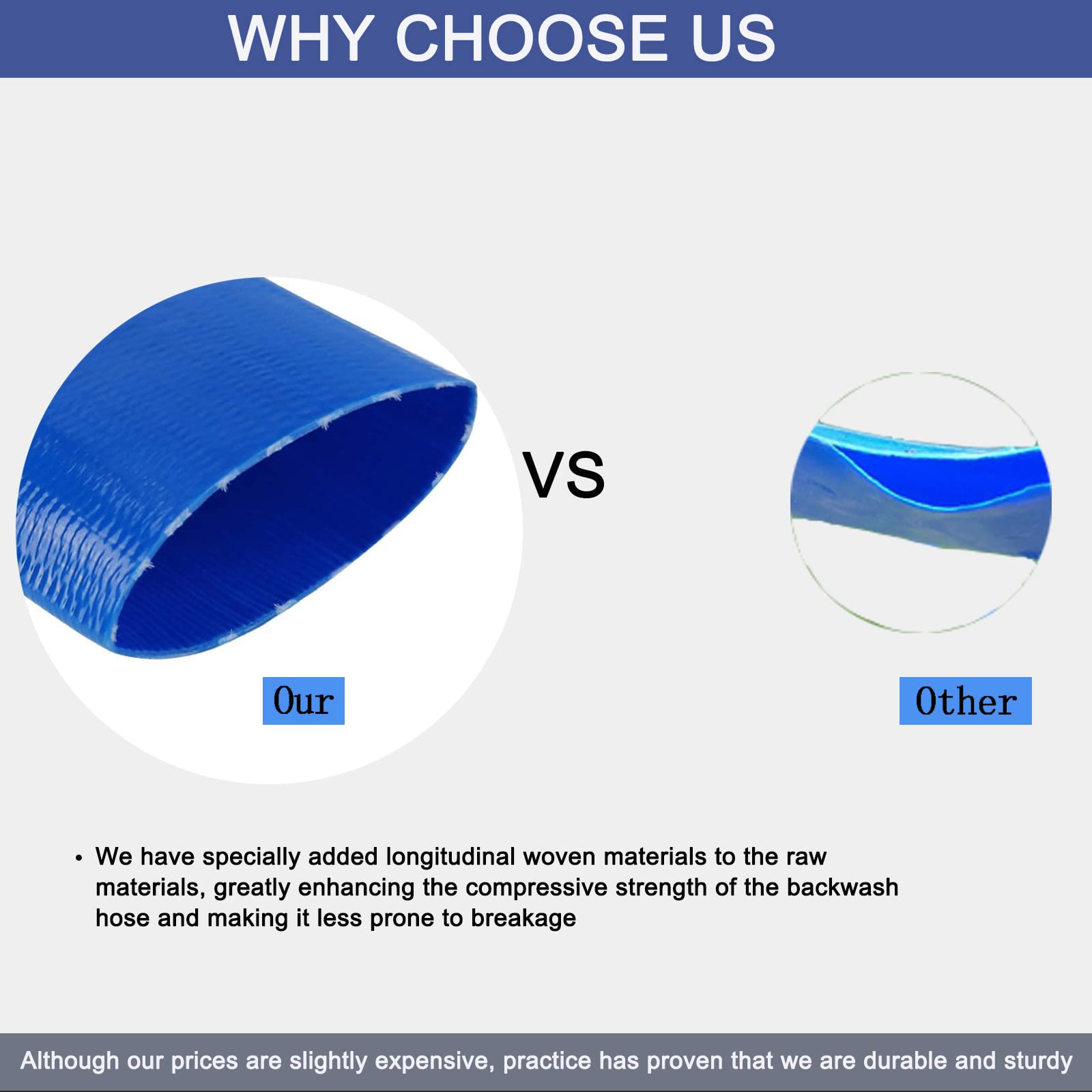 WHY CHOOSE US

VS

Our

Other

• We have specially added longitudinal woven materials to the raw materials, greatly enhancing the compressive strength of the backwash hose and making it less prone to breakage

Although our prices are slightly expensive, practice has proven that we are durable and sturdy